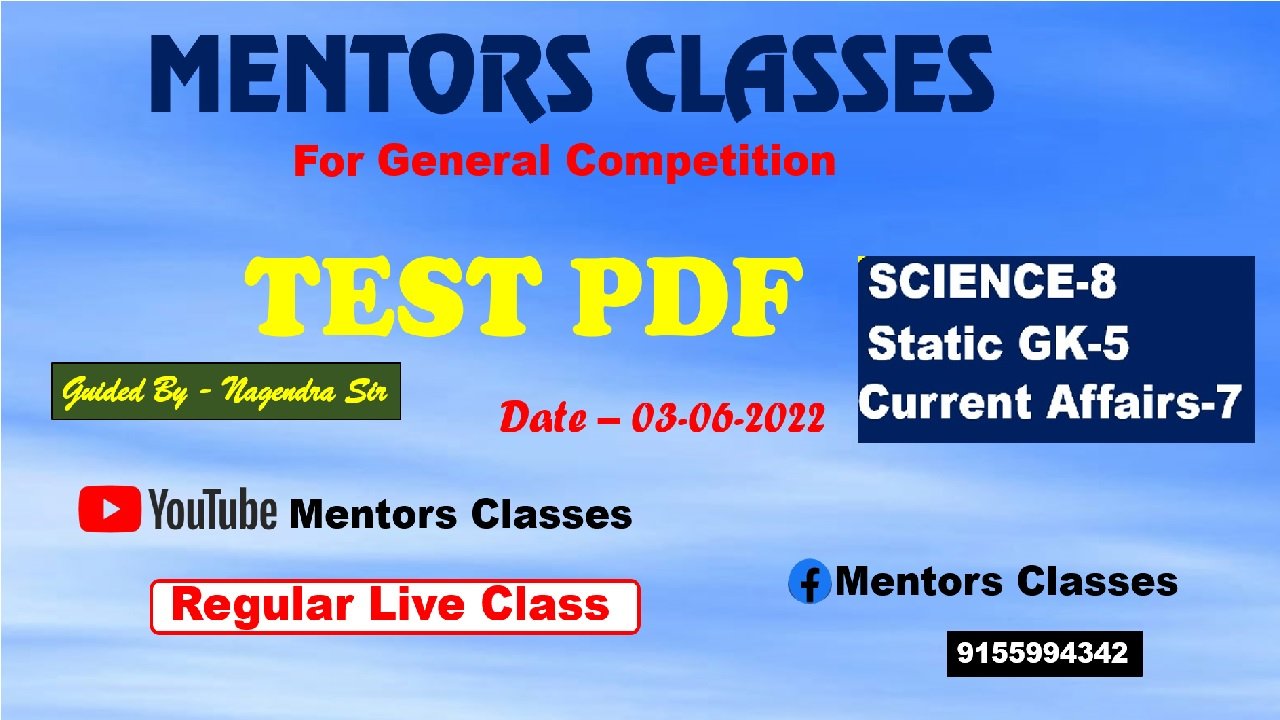 MENTORS CLASSES

For General Competition

TEST PDF

SCIENCE-8
Static GK-5
Current Affairs-7

Guided By - Nagendra Sir

Date – 03-06-2022

YouTube Mentors Classes

Regular Live Class

Mentors Classes

9155994342